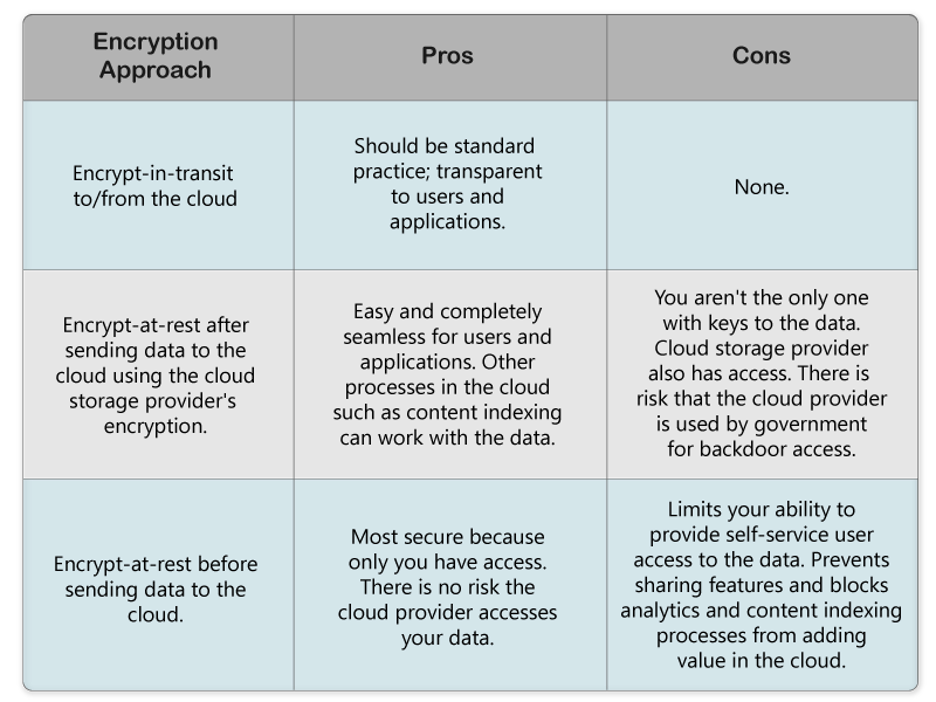 | Encryption Approach | Pros | Cons |
|---|---|---|
| Encrypt-in-transit to/from the cloud | Should be standard practice; transparent to users and applications. | None. |
| Encrypt-at-rest after sending data to the cloud using the cloud storage provider's encryption. | Easy and completely seamless for users and applications. Other processes in the cloud such as content indexing can work with the data. | You aren't the only one with keys to the data. Cloud storage provider also has access. There is risk that the cloud provider is used by government for backdoor access. |
| Encrypt-at-rest before sending data to the cloud. | Most secure because only you have access. There is no risk the cloud provider accesses your data. | Limits your ability to provide self-service user access to the data. Prevents sharing features and blocks analytics and content indexing processes from adding value in the cloud. |